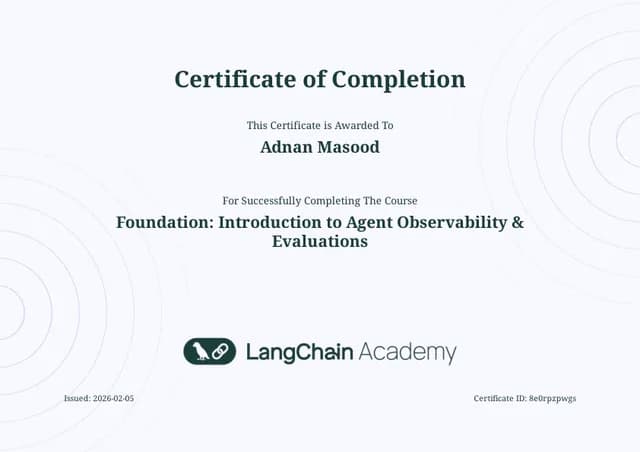 Certificate of Completion

This Certificate is Awarded To

Adnan Masood

For Successfully Completing The Course

Foundation: Introduction to Agent Observability & Evaluations

LangChain Academy

Issued: 2026-02-05

Certificate ID: 8e0rpzpwgs